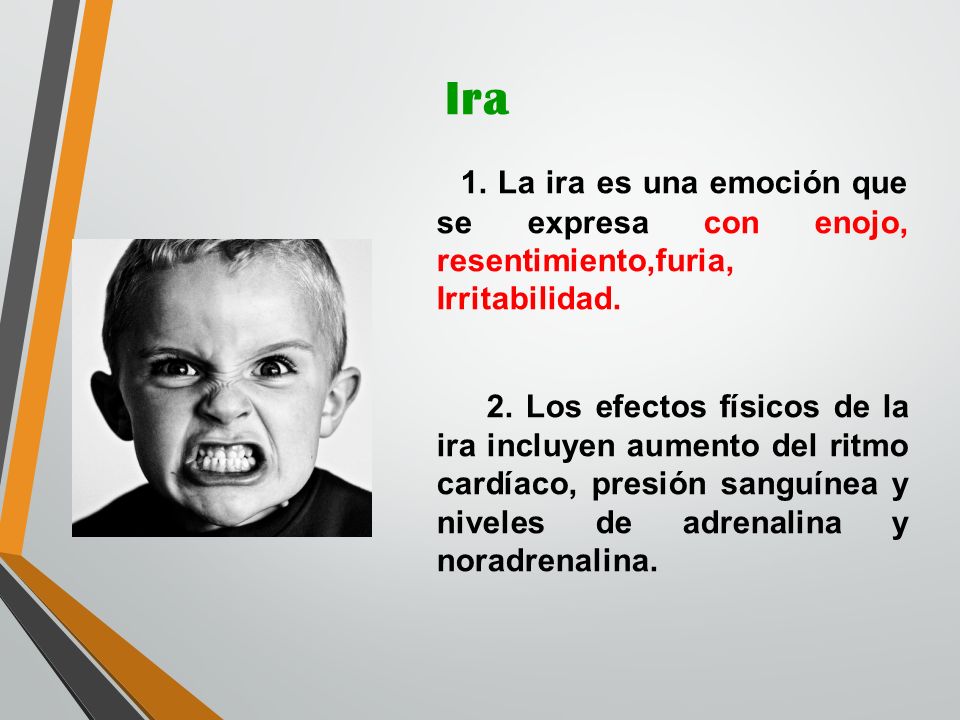 Ira

1. La ira es una emoción que se expresa con enojo, resentimiento,furia, Irritabilidad.

2. Los efectos físicos de la ira incluyen aumento del ritmo cardíaco, presión sanguínea y niveles de adrenalina y noradrenalina.